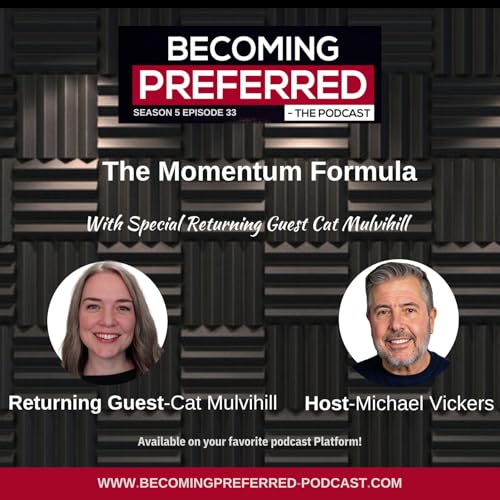 BECOMING
PREFERRED
SEASON 5 EPISODE 33
- THE PODCAST

The Momentum Formula

With Special Returning Guest Cat Mulvihill

Returning Guest-Cat Mulvihill

Host-Michael Vickers

Available on your favorite podcast Platform!

WWW.BECOMINGPREFERRED-PODCAST.COM